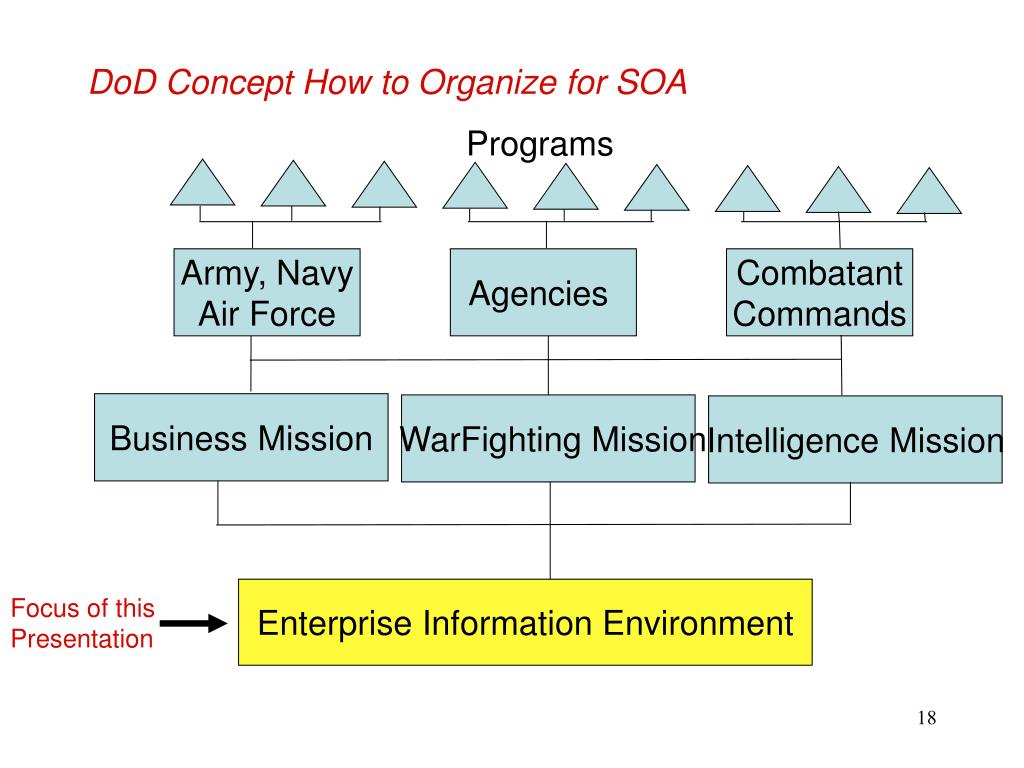 DoD Concept How to Organize for SOA

Programs

Army, Navy Air Force

Agencies

Combatant Commands

Business Mission

WarFighting Mission

Intelligence Mission

Focus of this Presentation

Enterprise Information Environment

18